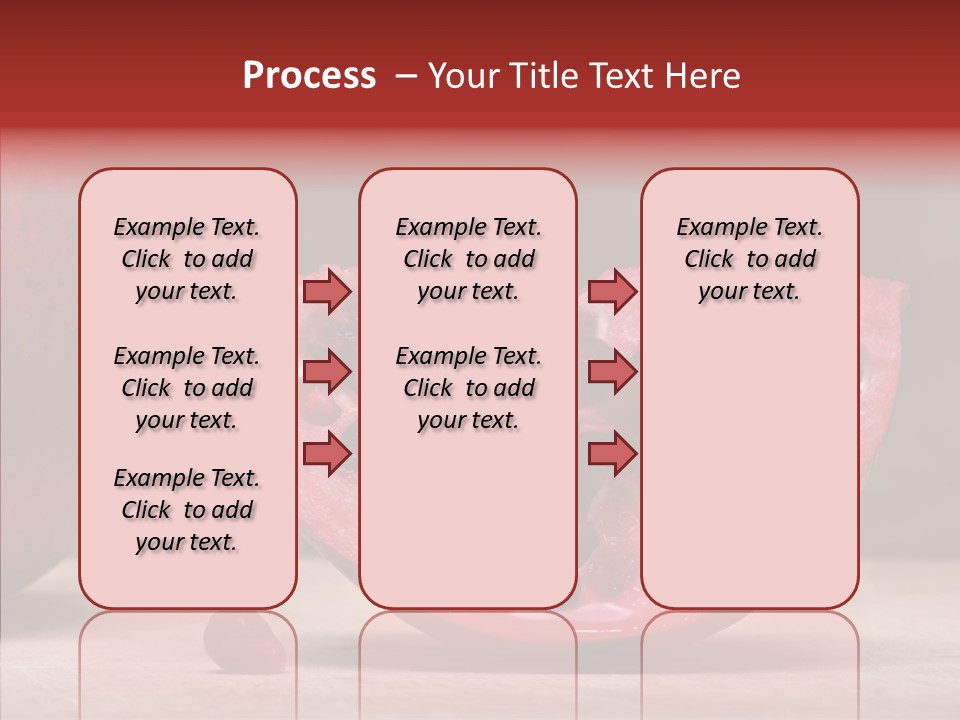 Process – Your Title Text Here

Example Text. Click to add your text.

Example Text. Click to add your text.

Example Text. Click to add your text.

Example Text. Click to add your text.

Example Text. Click to add your text.

Example Text. Click to add your text.